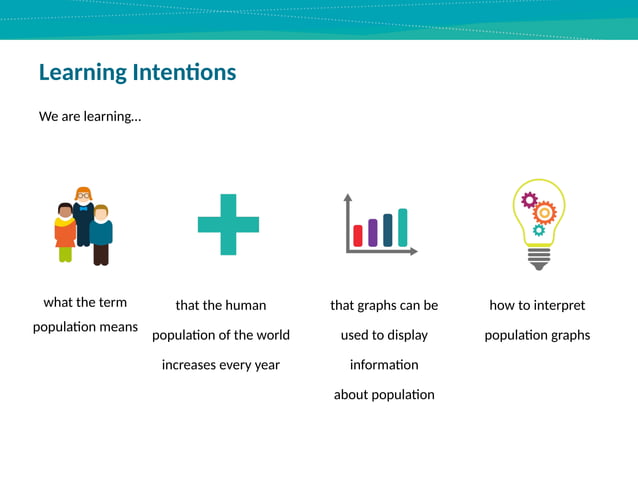 Learning Intentions

We are learning...

what the term population means

that the human population of the world increases every year

that graphs can be used to display information about population

how to interpret population graphs